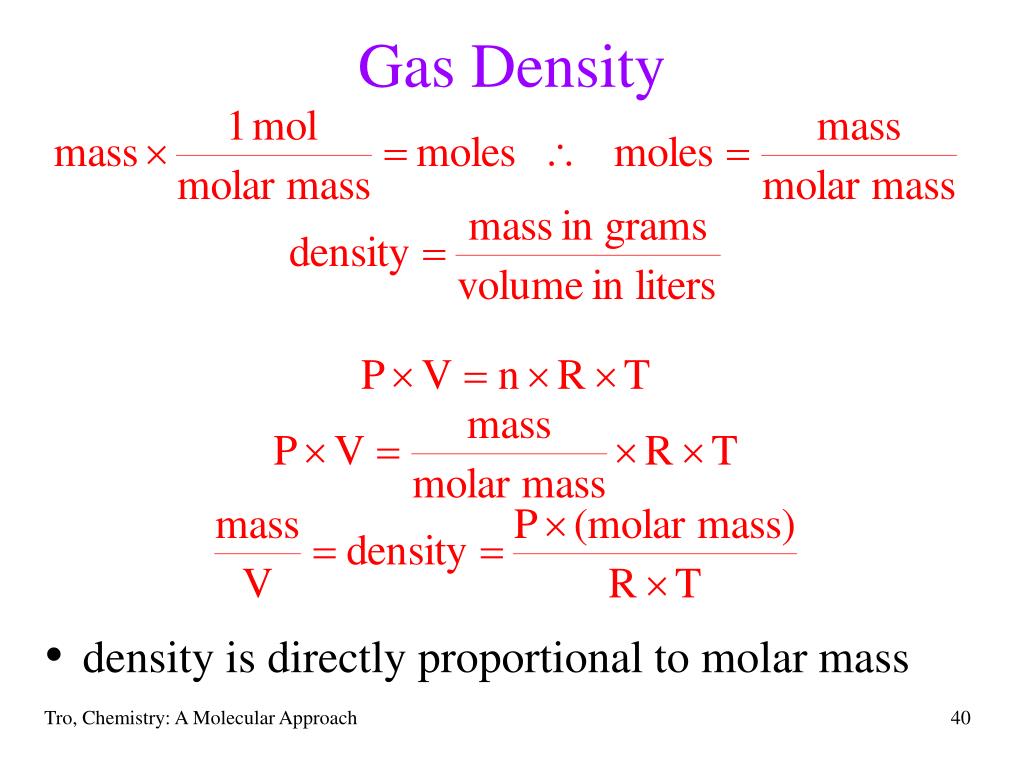 Gas Density

$\text{mass} \times \frac{1\,\text{mol}}{\text{molar mass}} = \text{moles} \quad \therefore \quad \text{moles} = \frac{\text{mass}}{\text{molar mass}}$

$\text{density} = \frac{\text{mass in grams}}{\text{volume in liters}}$

$P \times V = n \times R \times T$

$P \times V = \frac{\text{mass}}{\text{molar mass}} \times R \times T$

$\frac{\text{mass}}{V} = \text{density} = \frac{P \times (\text{molar mass})}{R \times T}$

• density is directly proportional to molar mass

Tro, Chemistry: A Molecular Approach

40